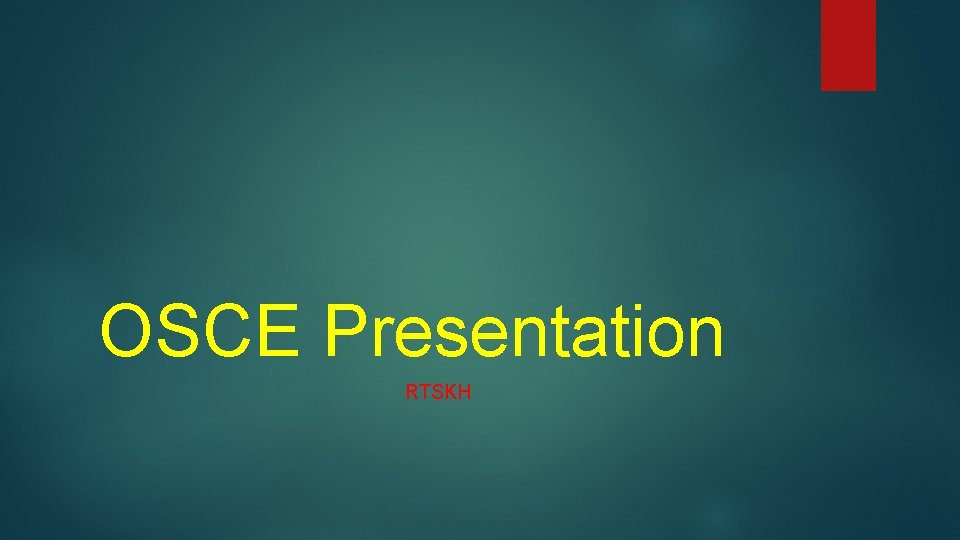 OSCE Presentation

RTSKH